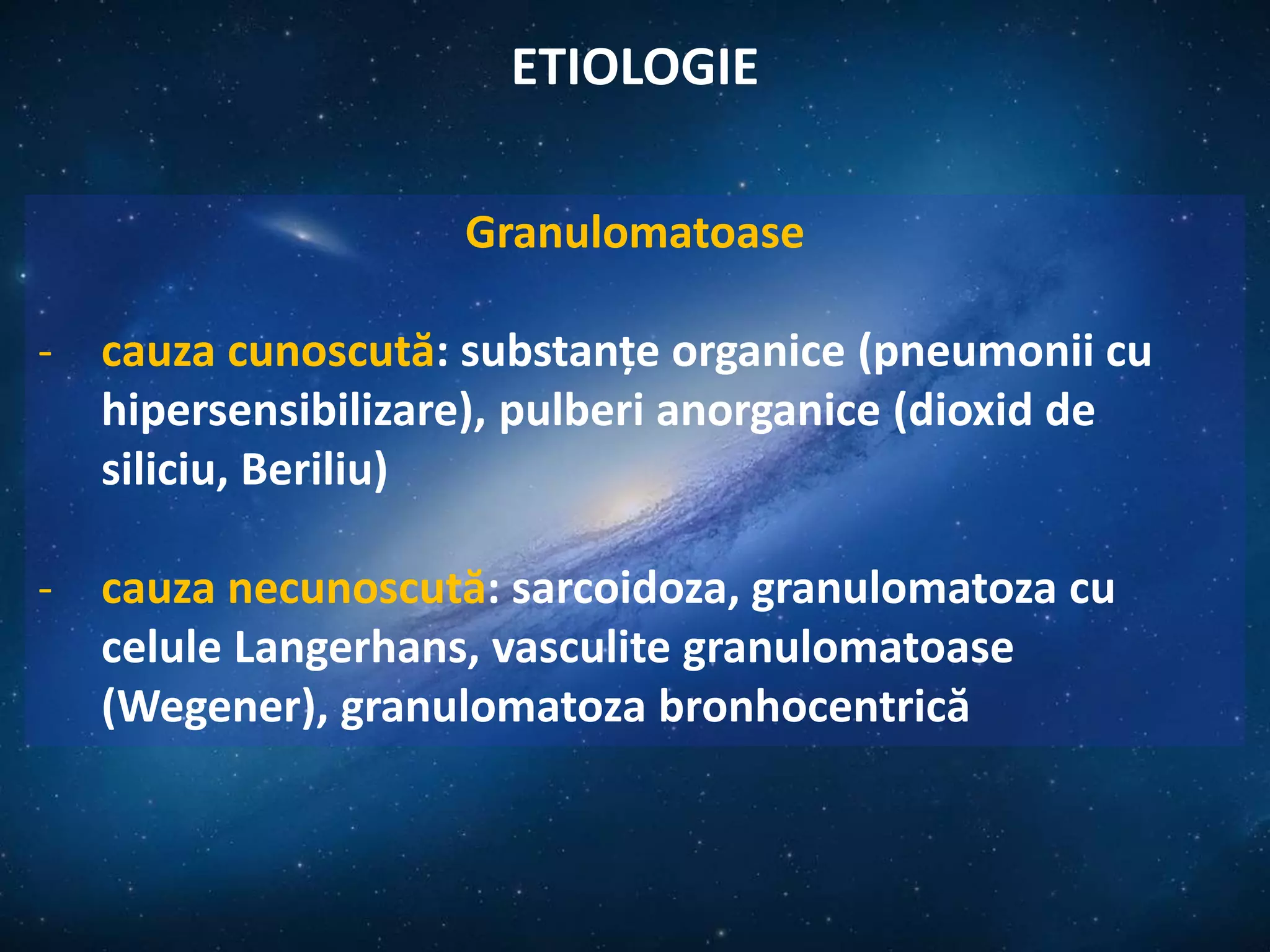 ETIOLOGIE

Granulomatoase

- cauza cunoscută: substanțe organice (pneumonii cu hipersensibilizare), pulberi anorganice (dioxid de siliciu, Beriliu)

- cauza necunoscută: sarcoidoza, granulomatoza cu celule Langerhans, vasculite granulomatoase (Wegener), granulomatoza bronhocentrică